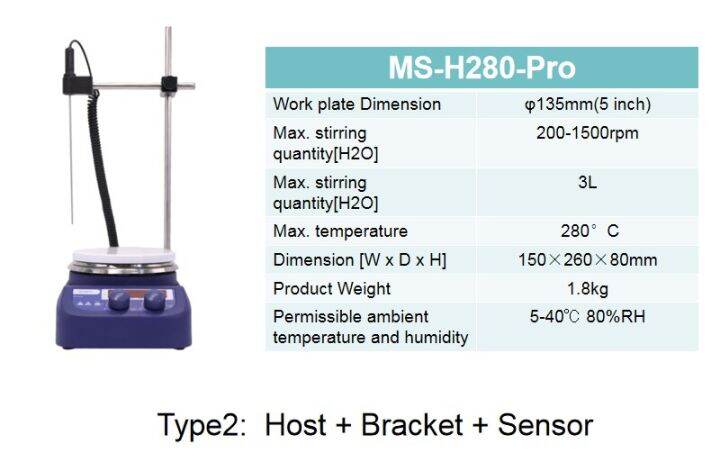 | MS-H280-Pro | |
|---|---|
| Work plate Dimension | φ135mm(5 inch) |
| Max. stirring quantity[H2O] | 200-1500rpm |
| Max. stirring quantity[H2O] | 3L |
| Max. temperature | 280° C |
| Dimension [W x D x H] | 150×260×80mm |
| Product Weight | 1.8kg |
| Permissible ambient temperature and humidity | 5-40℃ 80%RH |

Type2: Host + Bracket + Sensor